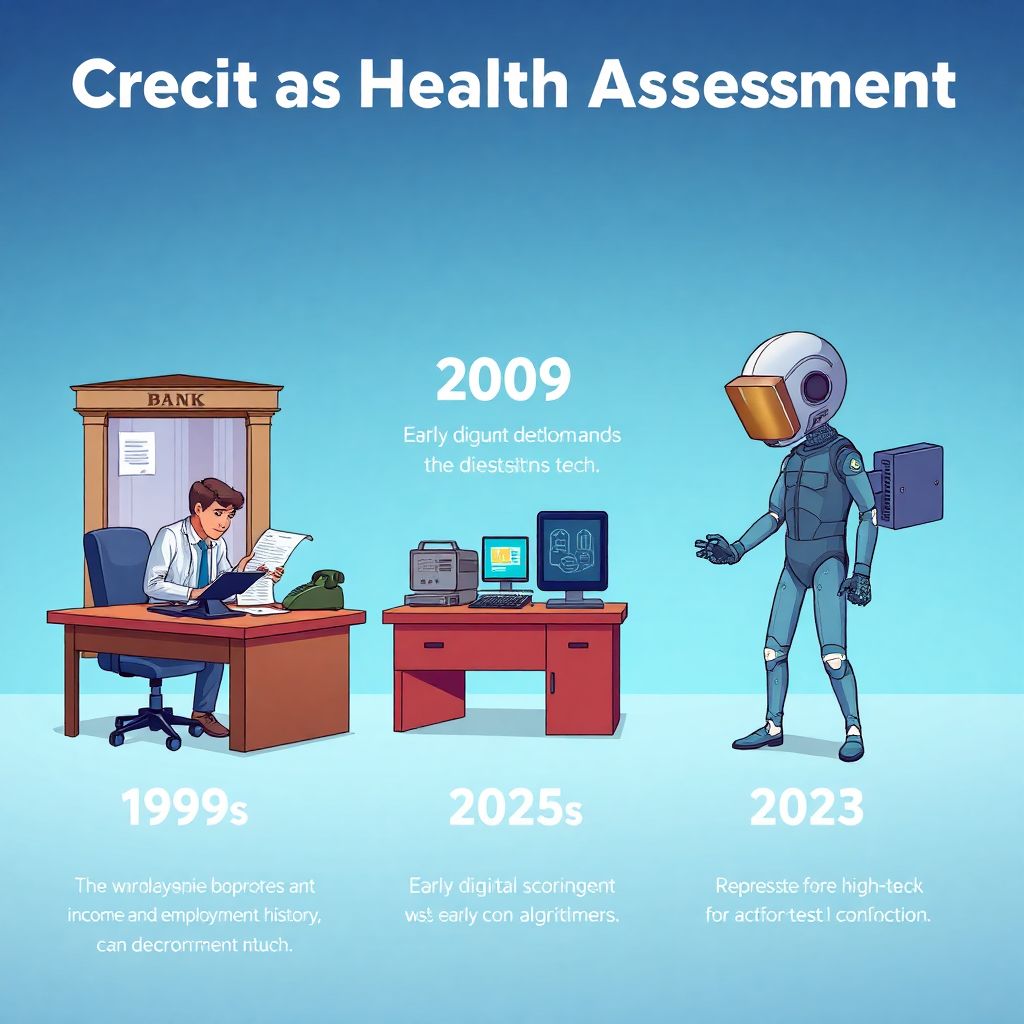 Crecit as Health Assessment

BANK

2009

Early digunt detlomands the diestsitns tech.

1999s

The wirolaysnie boprotes ant income and employment history, can decronment ntuch.

2025s

Early digital scoringent wst early con algritimers.

2023

Represste fore high-teck for actfor-test l confoction.